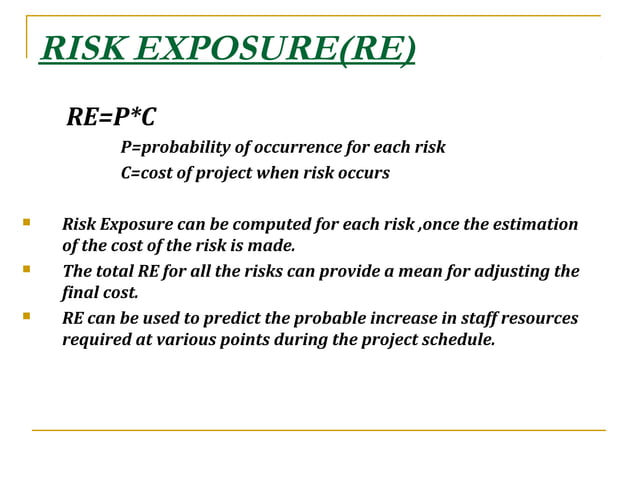 RISK EXPOSURE(RE)

RE=P*C

P=probability of occurrence for each risk

C=cost of project when risk occurs

- Risk Exposure can be computed for each risk ,once the estimation of the cost of the risk is made.
- The total RE for all the risks can provide a mean for adjusting the final cost.
- RE can be used to predict the probable increase in staff resources required at various points during the project schedule.